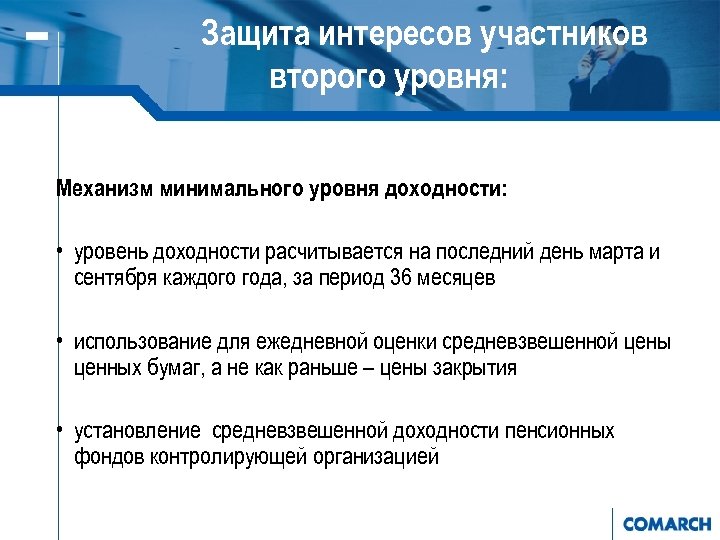 Защита интересов участников второго уровня:

Механизм минимального уровня доходности:

• уровень доходности расчитывается на последний день марта и сентября каждого года, за период 36 месяцев

• использование для ежедневной оценки средневзвешенной цены ценных бумаг, а не как раньше – цены закрытия

• установление средневзвешенной доходности пенсионных фондов контролирующей организацией

COMARCH